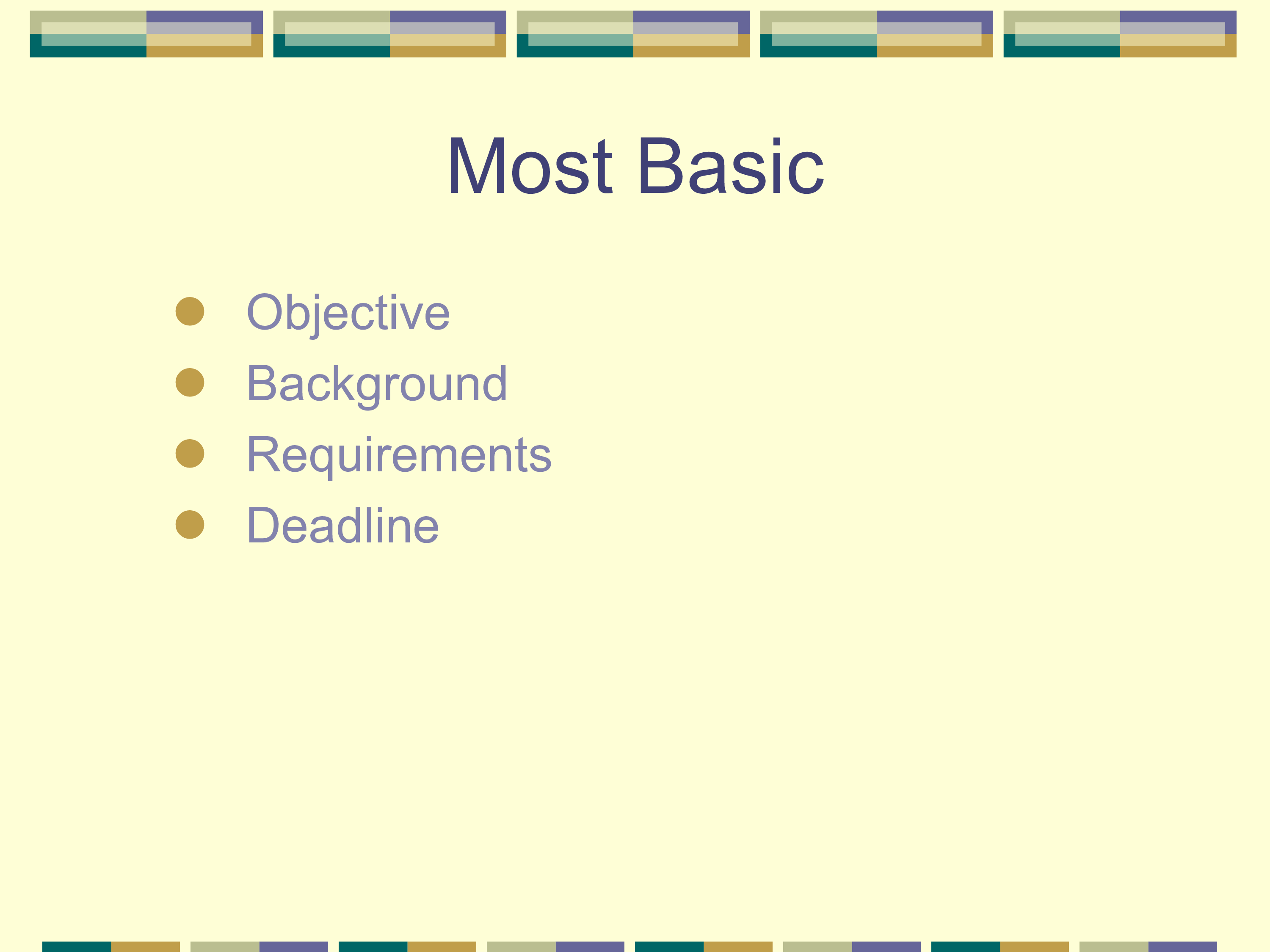 Most Basic

- Objective
- Background
- Requirements
- Deadline